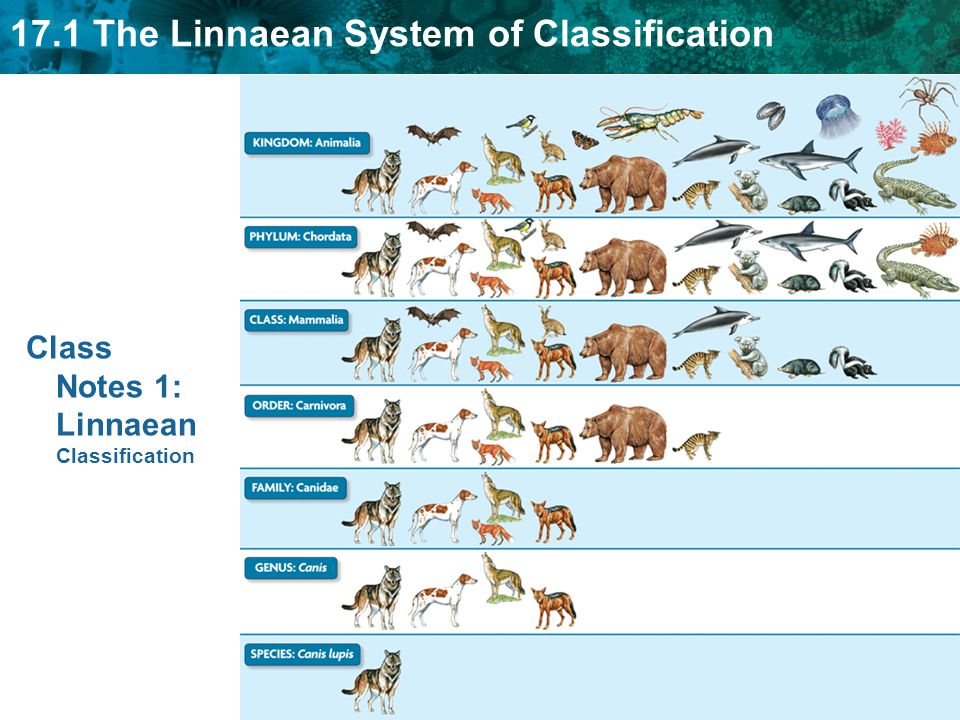 17.1 The Linnaean System of Classification

Class Notes 1: Linnaean Classification

KINGDOM: Animalia

PHYLUM: Chordata

CLASS: Mammalia

ORDER: Carnivora

FAMILY: Canidae

GENUS: Canis

SPECIES: Canis lupis